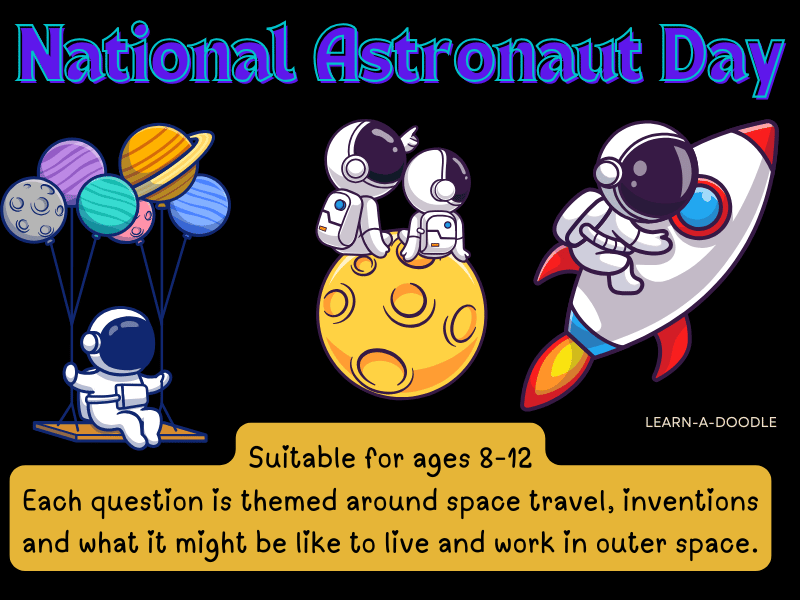 National Astronaut Day

LEARN-A-DOODLE

Suitable for ages 8-12

Each question is themed around space travel, inventions and what it might be like to live and work in outer space.